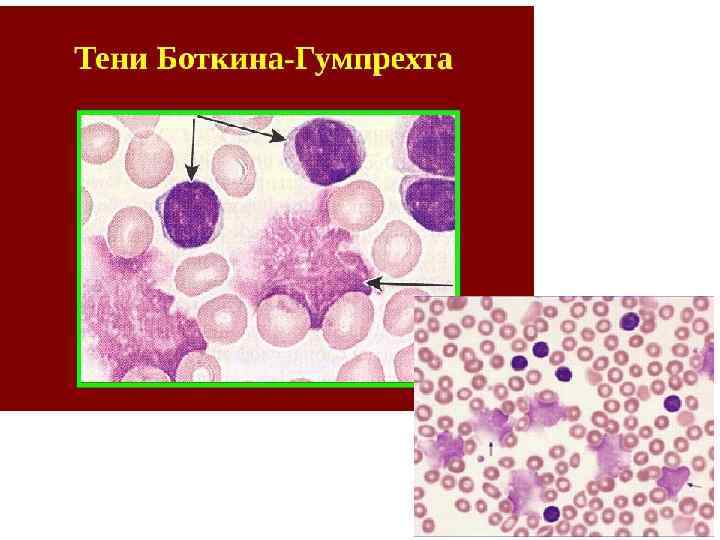 Тени Боткина-Гумпрехта